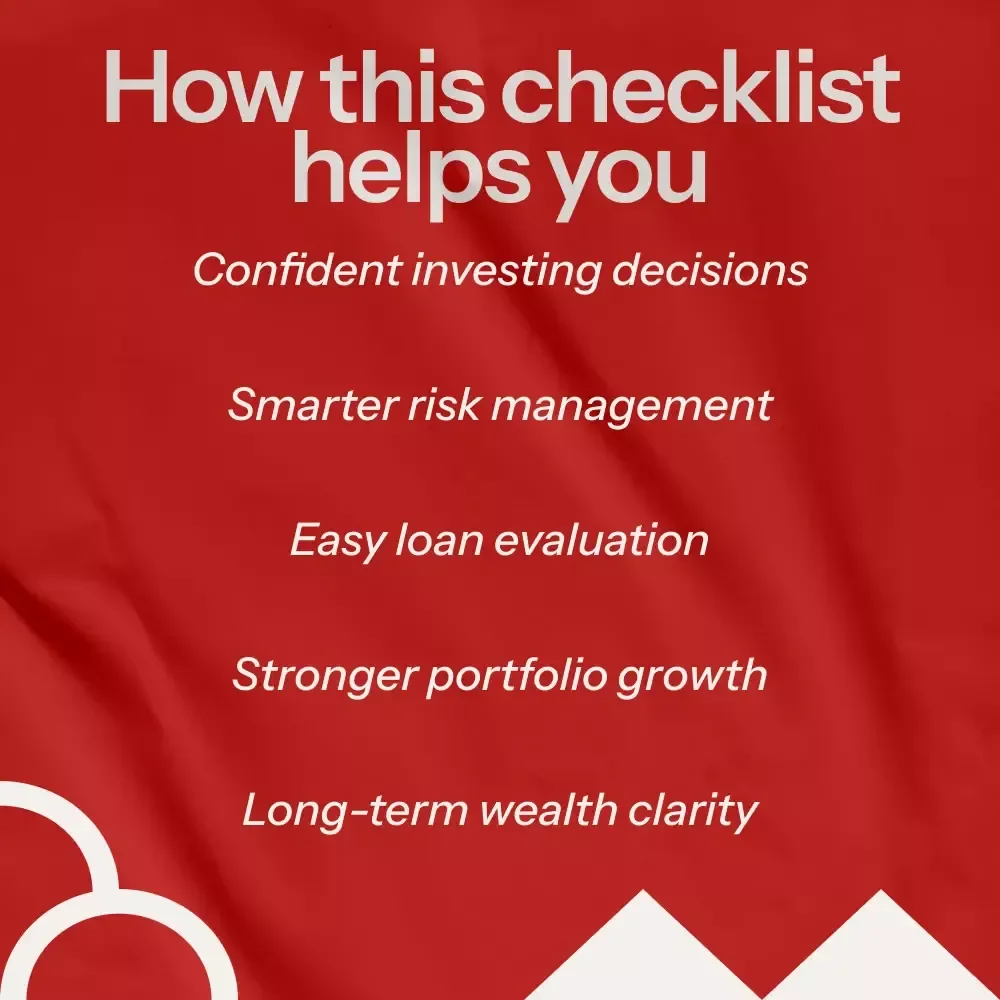 How this checklist helps you

Confident investing decisions

Smarter risk management

Easy loan evaluation

Stronger portfolio growth

Long-term wealth clarity